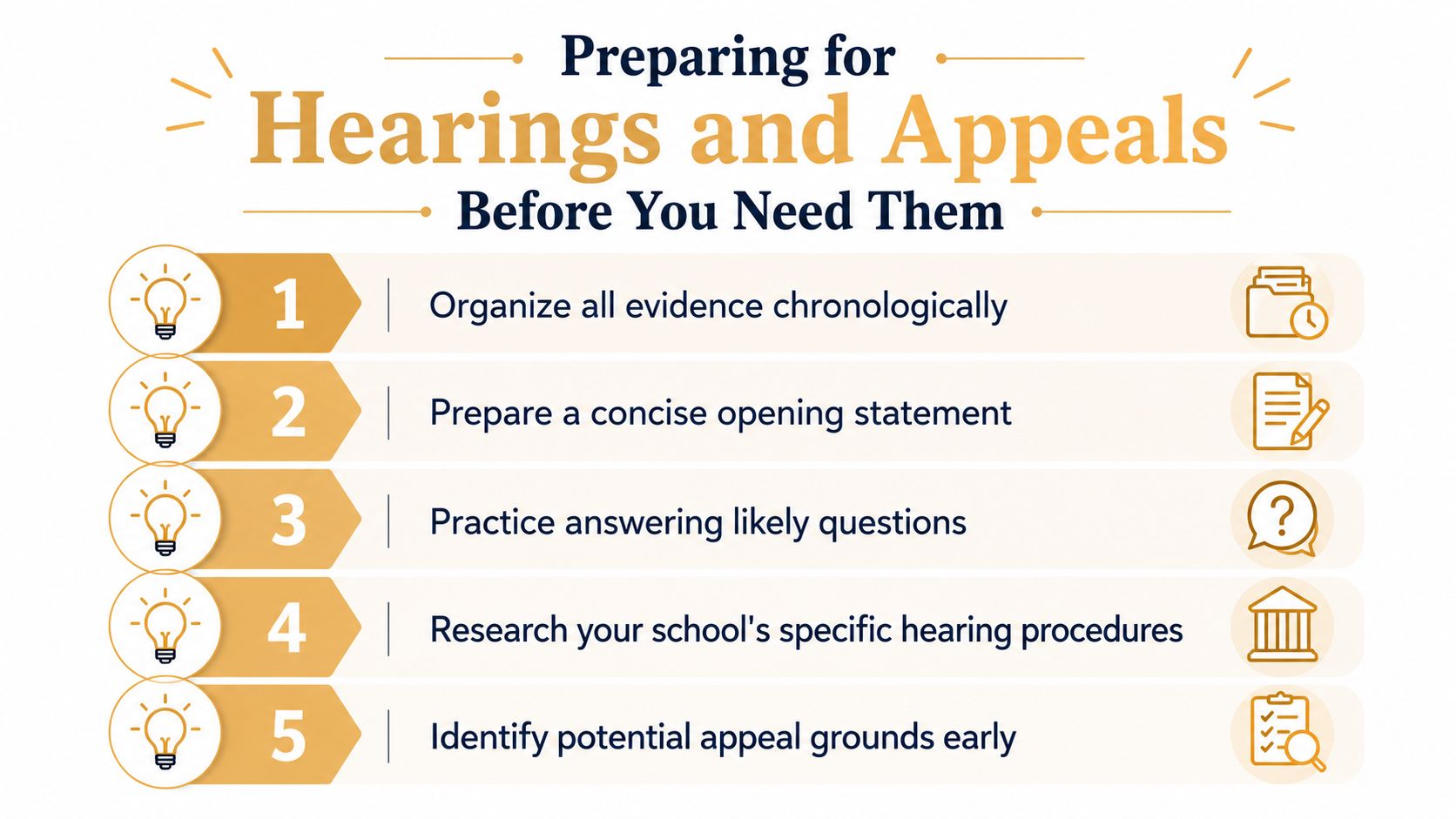 Preparing for
Hearings and Appeals
Before You Need Them

1 Organize all evidence chronologically

2 Prepare a concise opening statement

3 Practice answering likely questions

4 Research your school's specific hearing procedures

5 Identify potential appeal grounds early